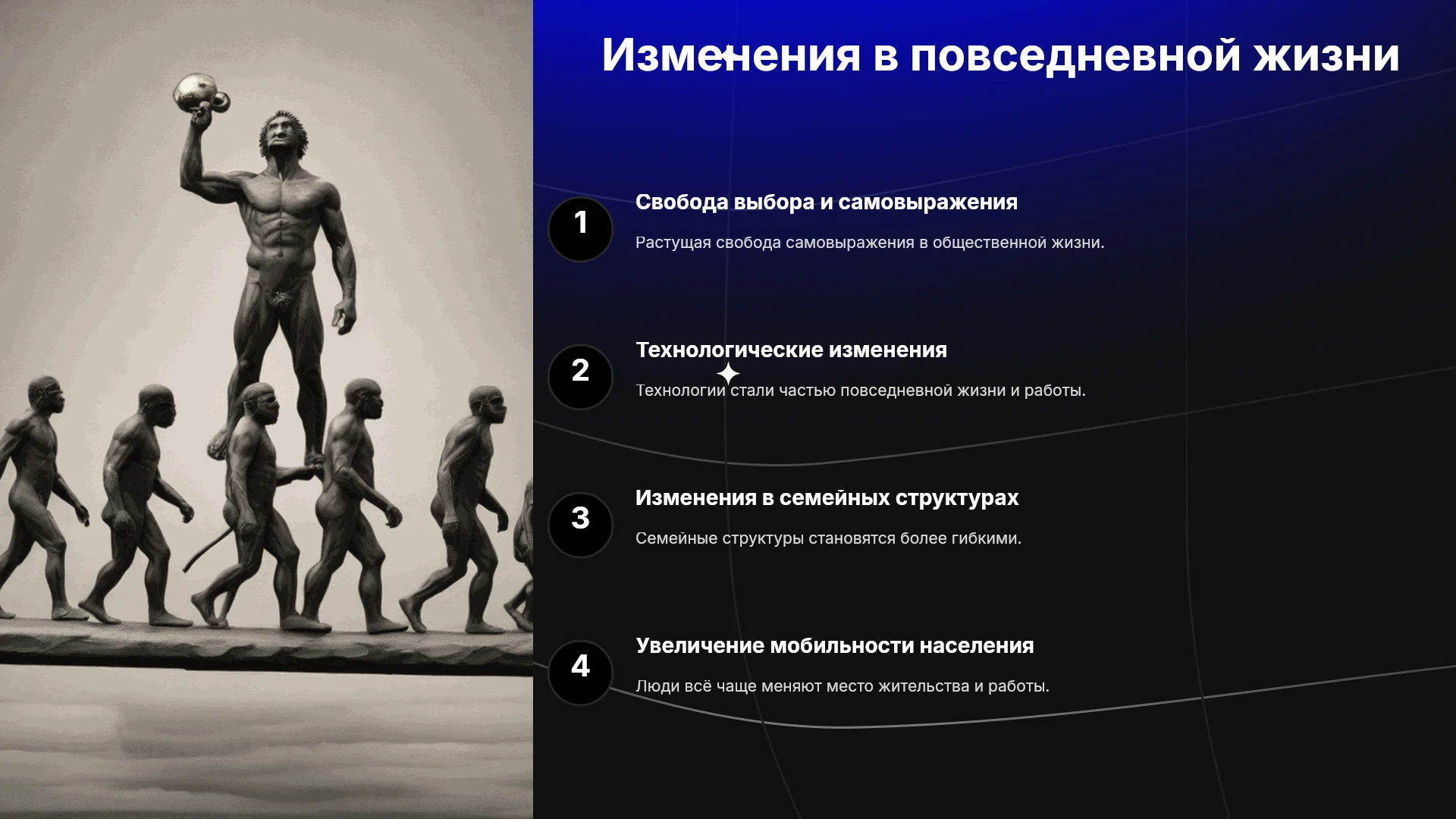 Изменения в повседневной жизни

1

Свобода выбора и самовыражения

Растущая свобода самовыражения в общественной жизни.

2

Технологические изменения

Технологии стали частью повседневной жизни и работы.

3

Изменения в семейных структурах

Семейные структуры становятся более гибкими.

4

Увеличение мобильности населения

Люди всё чаще меняют место жительства и работы.